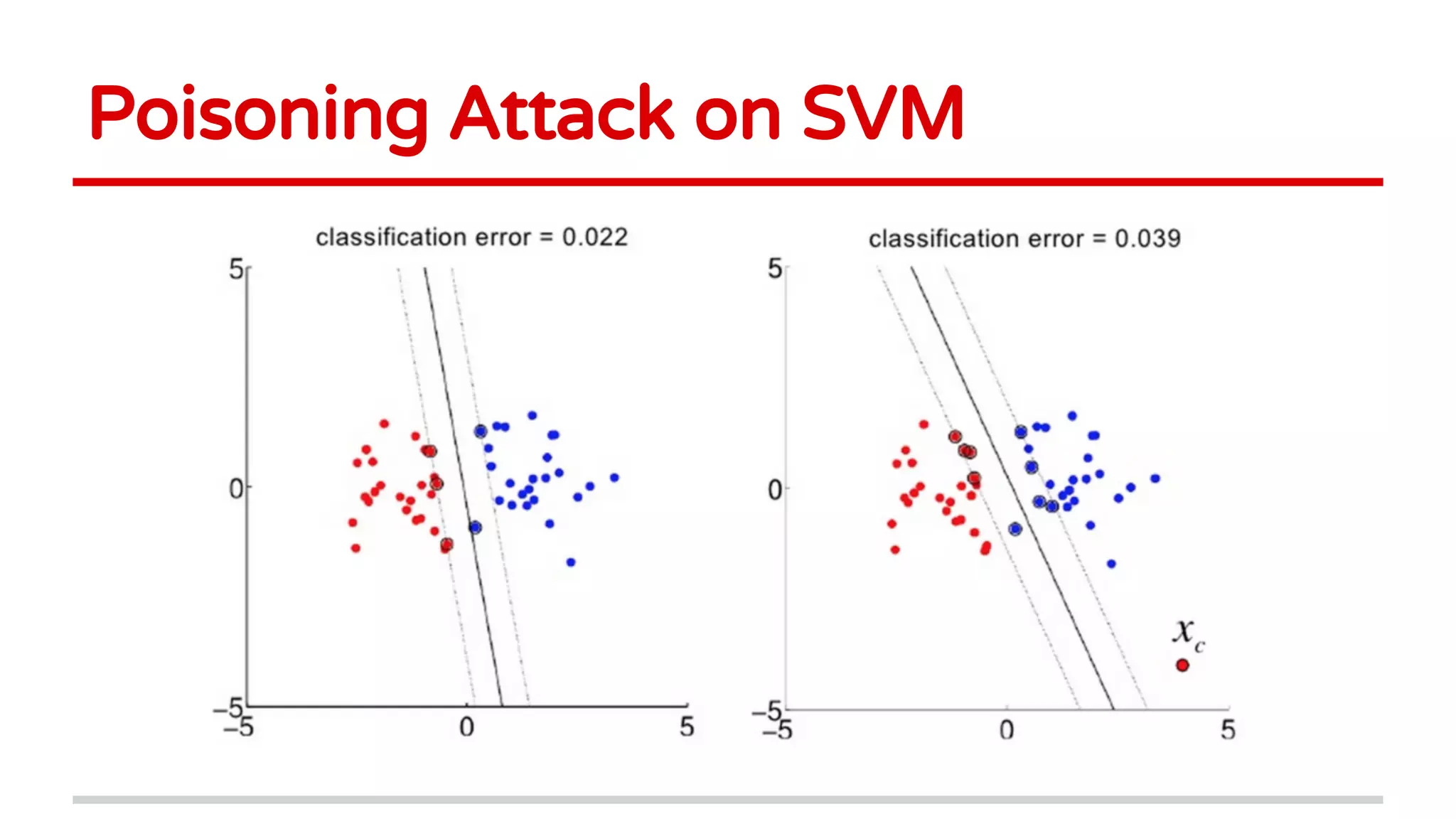 Poisoning Attack on SVM

classification error = 0.022

5

0

−5

−5

0

5

classification error = 0.039

5

0

−5

−5

0

5

$x_c$